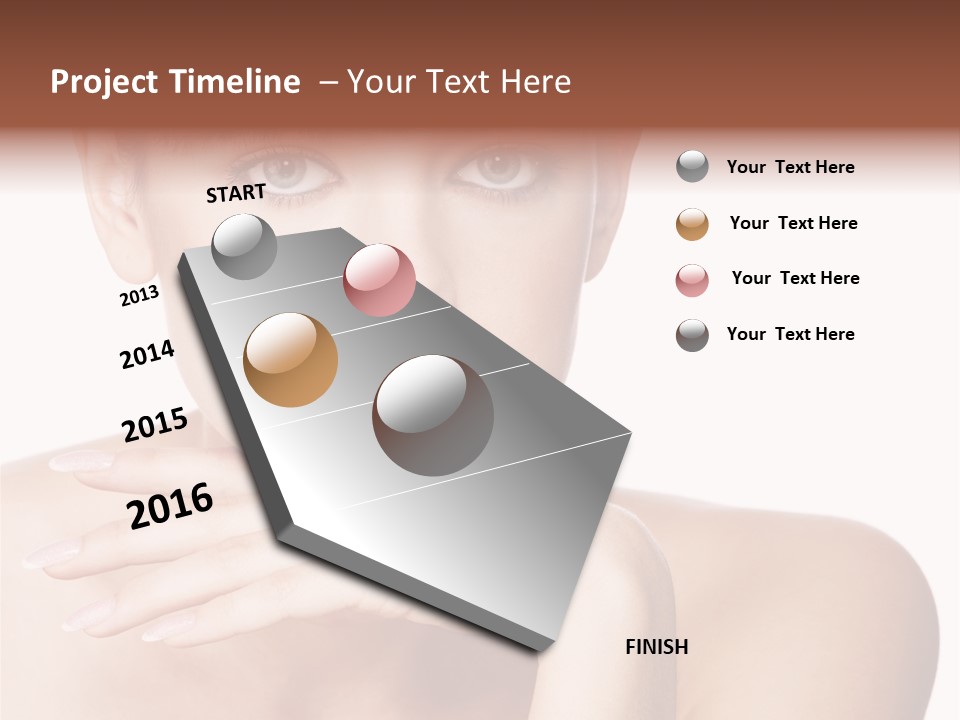 Project Timeline – Your Text Here

START

2013

2014

2015

2016

FINISH

Your Text Here

Your Text Here

Your Text Here

Your Text Here